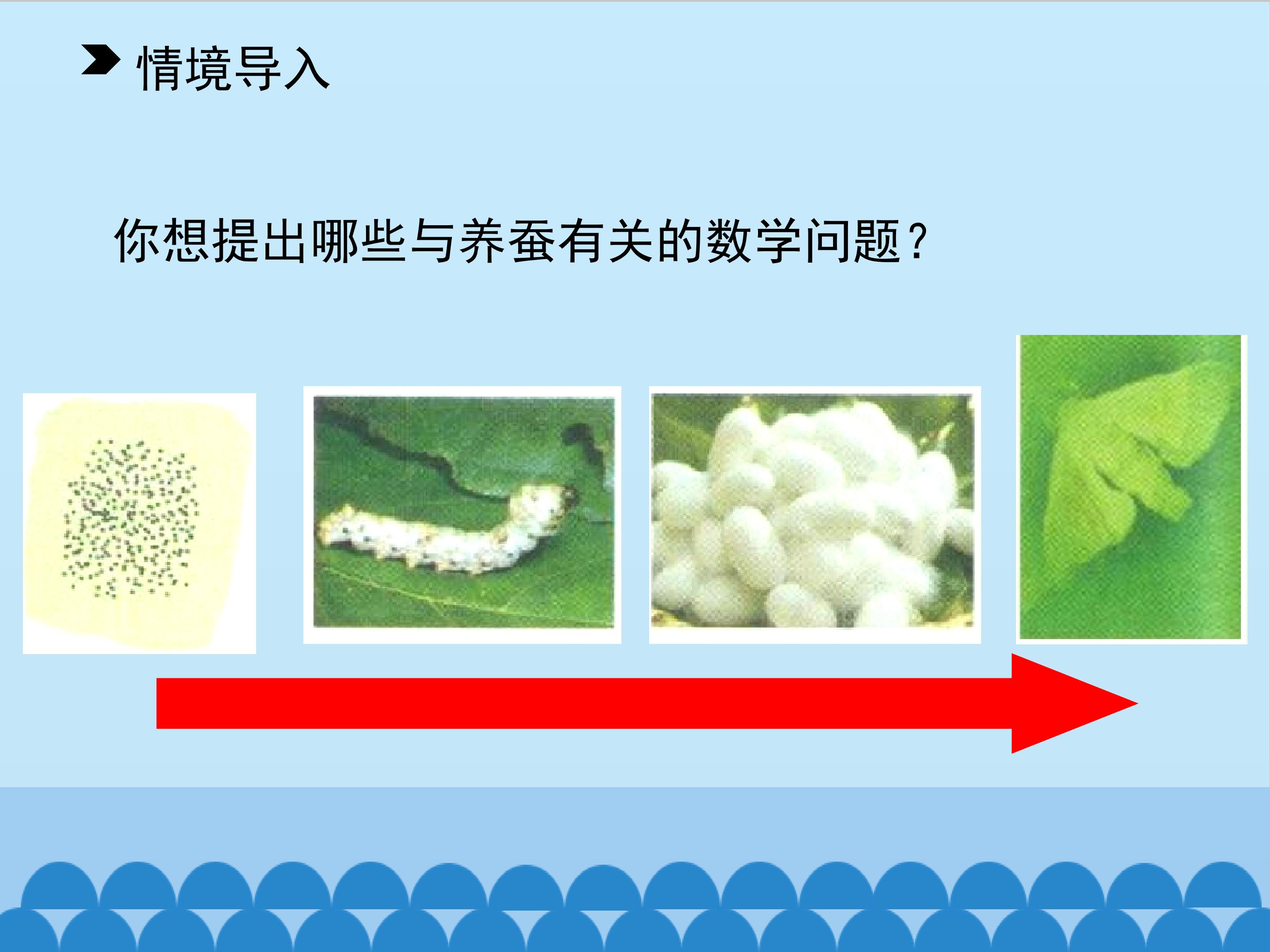 情境导入

你想提出哪些与养蚕有关的数学问题？